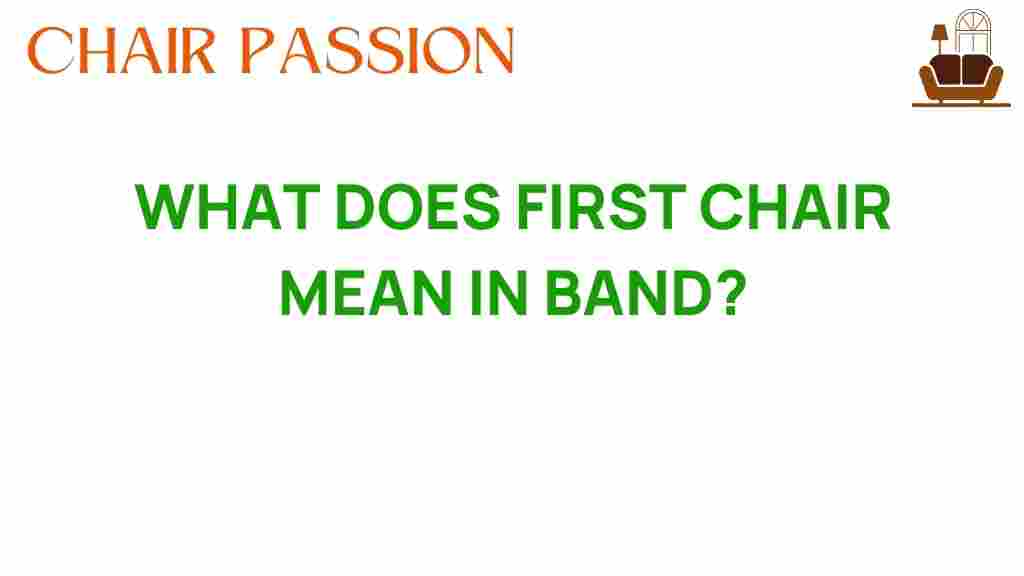 CHAIR PASSION

WHAT DOES FIRST CHAIR MEAN IN BAND?